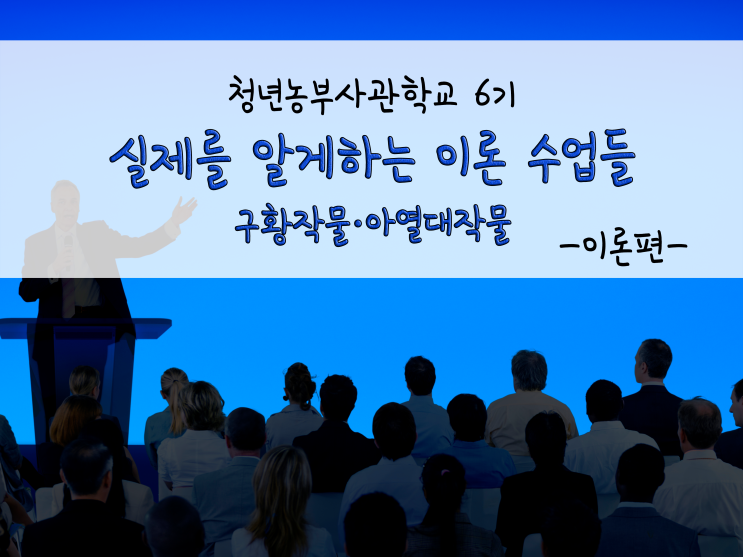 청년농부사관학교 6기

실제를 알게하는 이론 수업들

구황작물·아열대작물

-이론편-